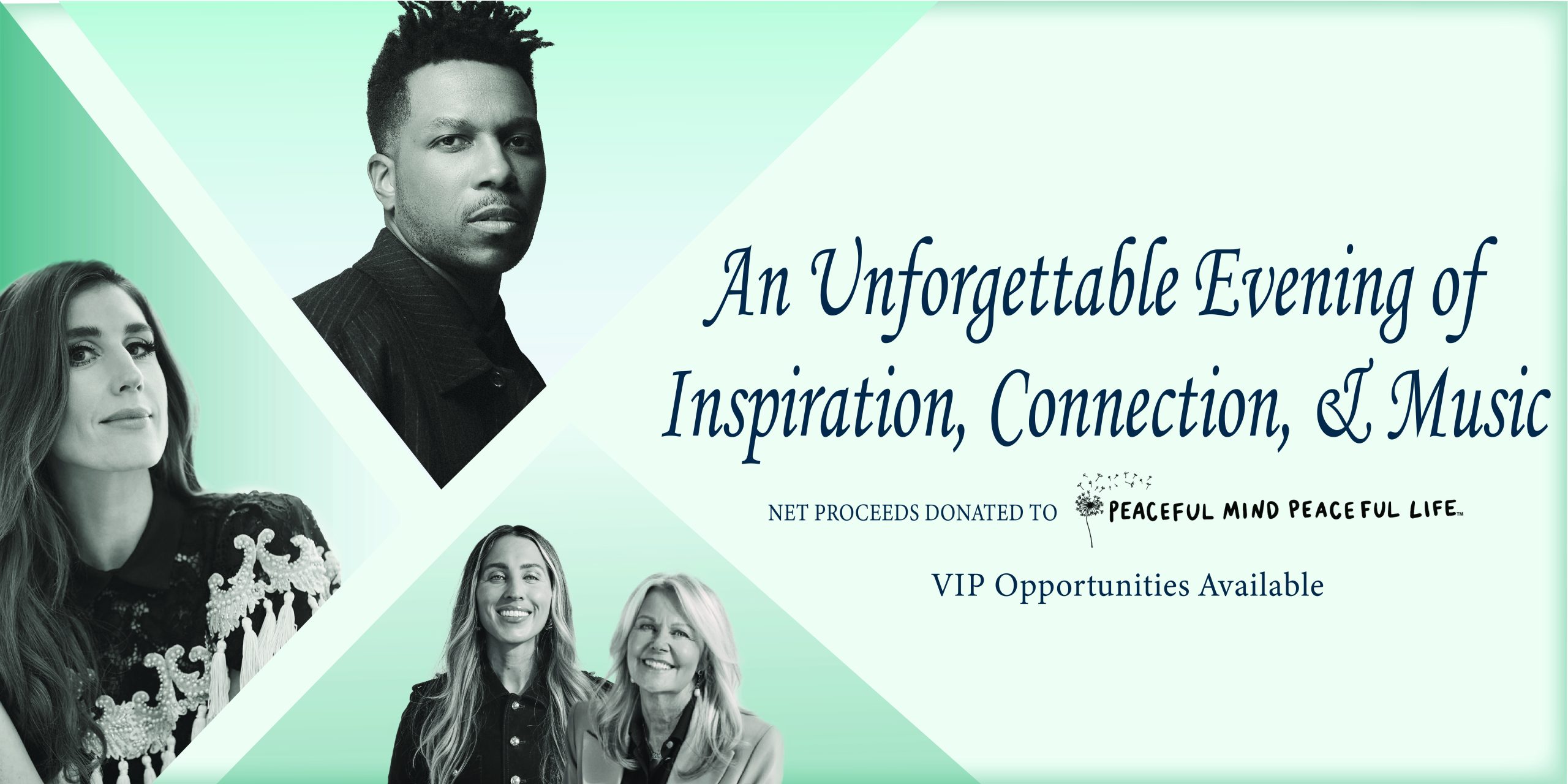 An Unforgettable Evening of Inspiration, Connection, & Music

NET PROCEEDS DONATED TO PEACEFUL MIND PEACEFUL LIFE™

VIP Opportunities Available